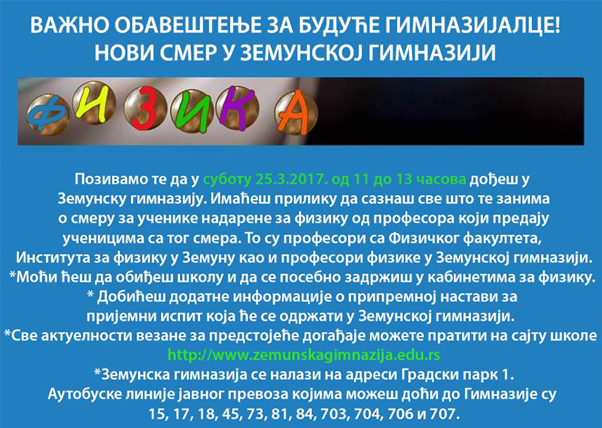 ВАЖНО ОБАВЕШТЕЊЕ ЗА БУДУЋЕ ГИМНАЗИЈАЛЦЕ!
НОВИ СМЕР У ЗЕМУНСКОЈ ГИМНАЗИЈИ

ФИЗИКА

Позивамо те да у суботу 25.3.2017. од 11 до 13 часова дођеш у Земунску гимназију. Имаћеш прилику да сазнаш све што те занима о смеру за ученике надарене за физику од професора који предају ученицима са тог смера. То су професори са Физичког факултета, Института за физику у Земуну као и професори физике у Земунској гимназији.
*Моћи ћеш да обиђеш школу и да се посебно задржиш у кабинетима за физику.
* Добићеш додатне информације о припремној настави за пријемни испит која ће се одржати у Земунској гимназији.
*Све актуелности везане за предстојеће догађаје можете пратити на сајту школе http://www.zemunskagimnazija.edu.rs
*Земунска гимназија се налази на адреси Градски парк 1.
Аутобуске линије јавног превоза којима можеш доћи до Гимназије су 15, 17, 18, 45, 73, 81, 84, 703, 704, 706 и 707.